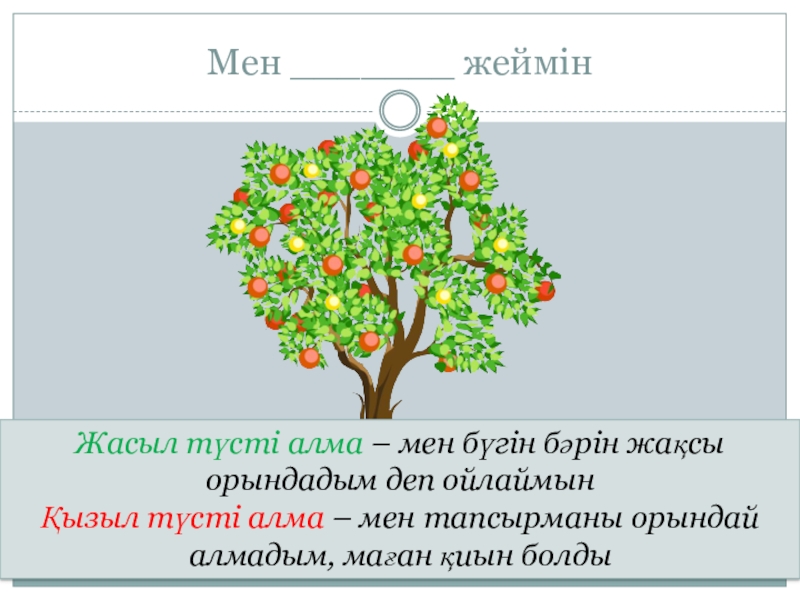 Мен ________ жеймін

Жасыл түсті алма – мен бүгін бәрін жақсы орындадым деп ойлаймын
Қызыл түсті алма – мен тапсырманы орындай алмадым, маған қиын болды